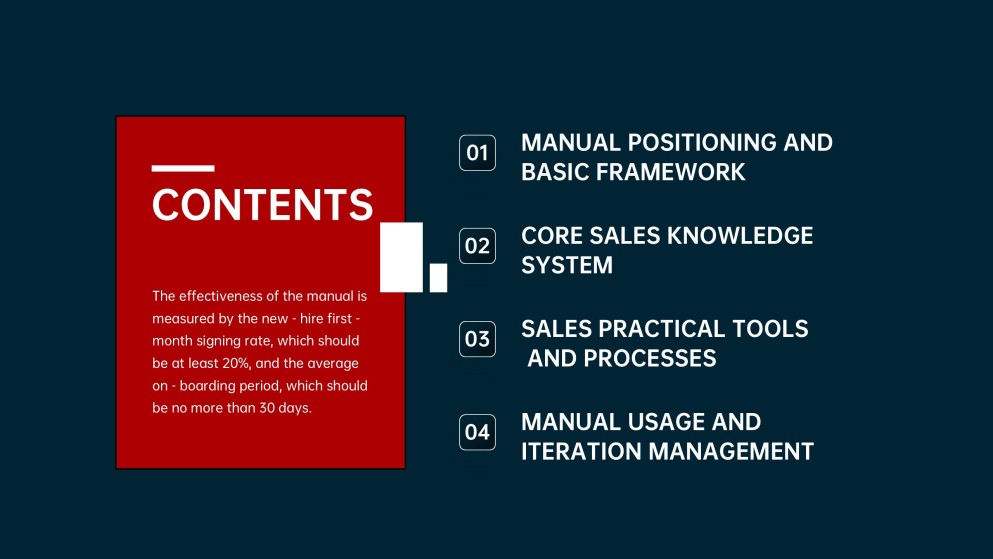 CONTENTS

The effectiveness of the manual is measured by the new - hire first - month signing rate, which should be at least 20%, and the average on - boarding period, which should be no more than 30 days.

01 MANUAL POSITIONING AND BASIC FRAMEWORK

02 CORE SALES KNOWLEDGE SYSTEM

03 SALES PRACTICAL TOOLS AND PROCESSES

04 MANUAL USAGE AND ITERATION MANAGEMENT